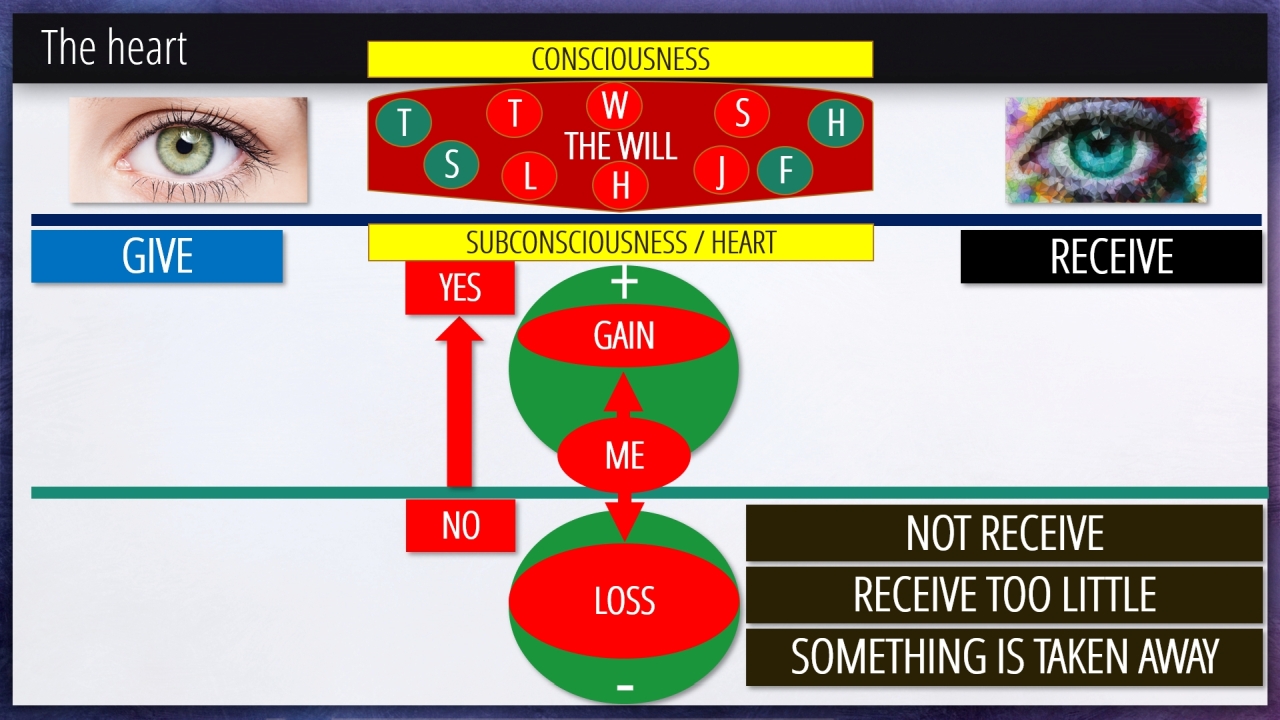 The heart

CONSCIOUSNESS

T T W S H
THE WILL
S L H J F

GIVE

SUBCONSCIOUSNESS / HEART

RECEIVE

YES

+

GAIN

ME

NO

LOSS

-

NOT RECEIVE

RECEIVE TOO LITTLE

SOMETHING IS TAKEN AWAY